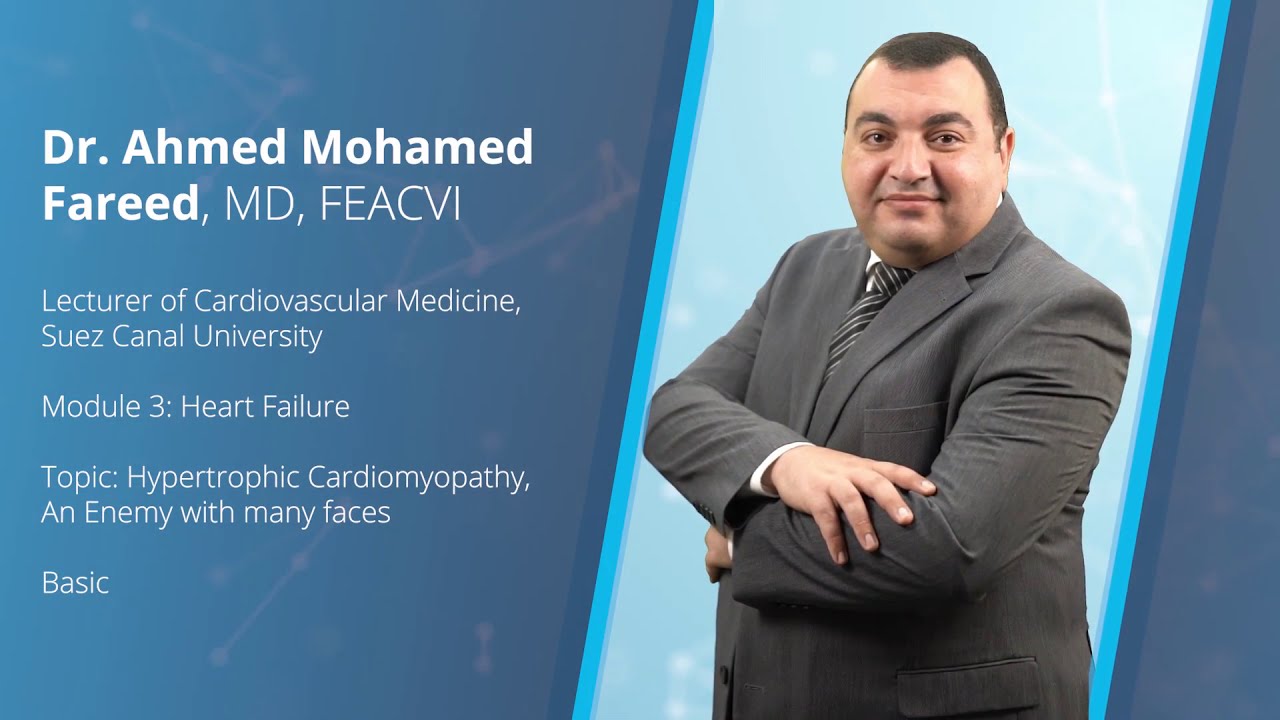 Dr. Ahmed Mohamed Fareed, MD, FEACVI

Lecturer of Cardiovascular Medicine, Suez Canal University

Module 3: Heart Failure

Topic: Hypertrophic Cardiomyopathy, An Enemy with many faces

Basic